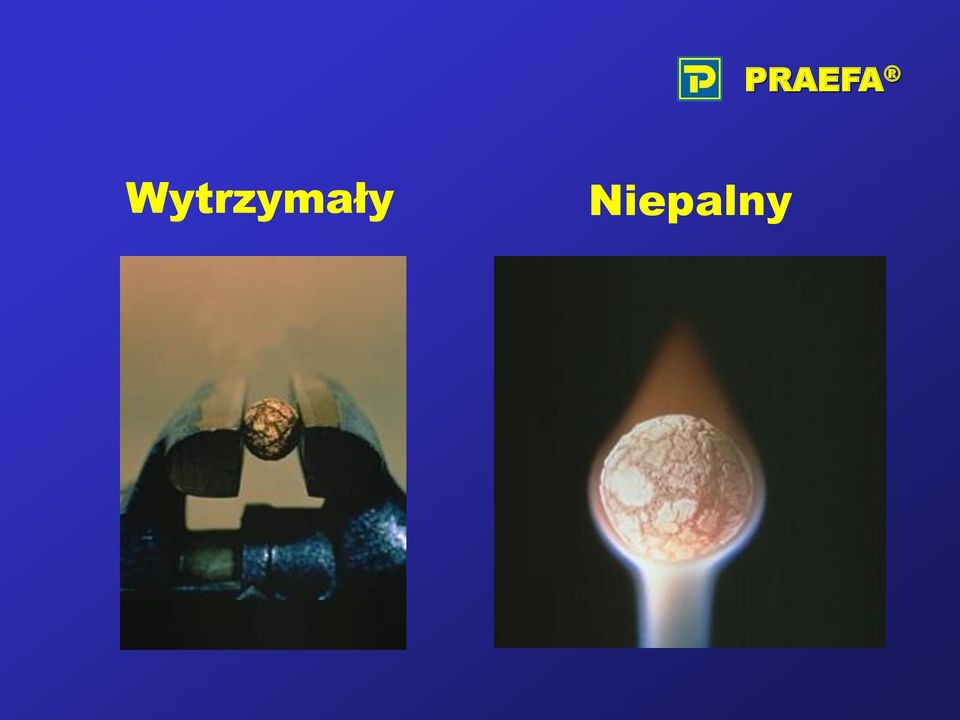 PRAEFA®

Wytrzymały

Niepalny